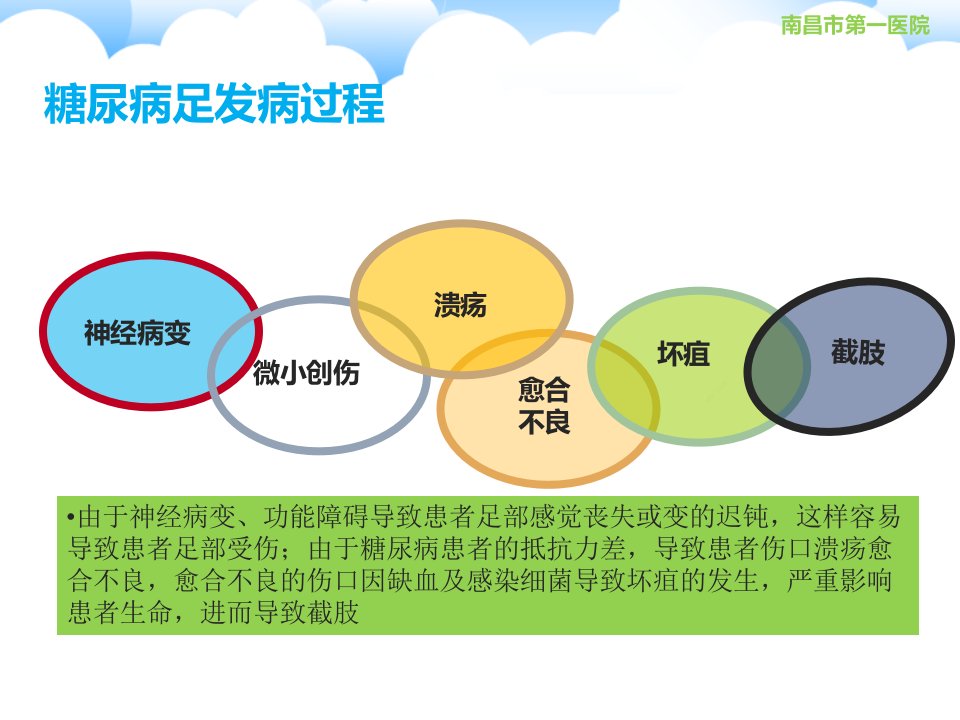 南昌市第一医院

糖尿病足发病过程

神经病变

微小创伤

溃疡

愈合不良

坏疽

截肢

•由于神经病变、功能障碍导致患者足部感觉丧失或变的迟钝，这样容易导致患者足部受伤；由于糖尿病患者的抵抗力差，导致患者伤口溃疡愈合不良，愈合不良的伤口因缺血及感染细菌导致坏疽的发生，严重影响患者生命，进而导致截肢